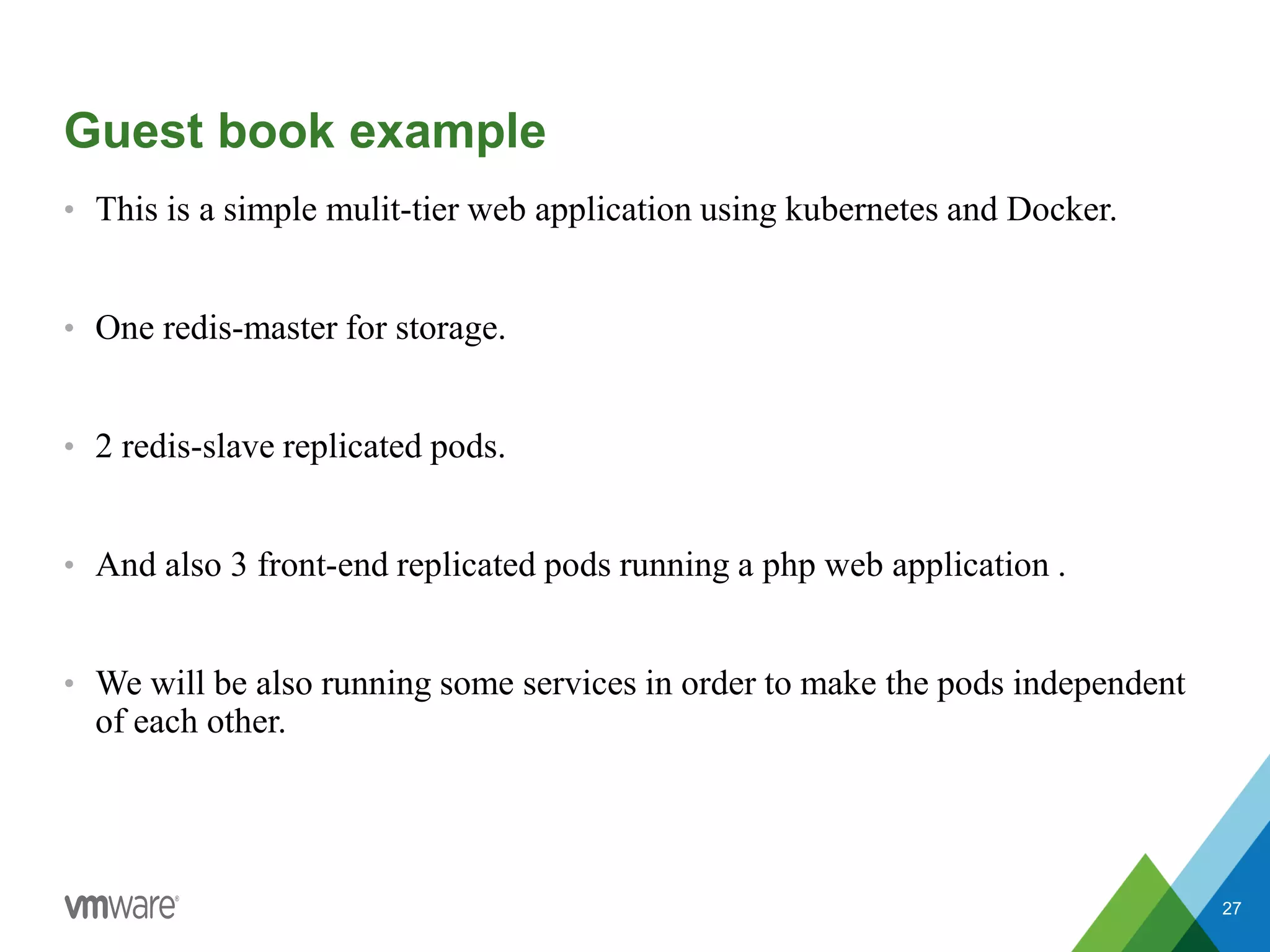 Guest book example

• This is a simple mulit-tier web application using kubernetes and Docker.

• One redis-master for storage.

• 2 redis-slave replicated pods.

• And also 3 front-end replicated pods running a php web application .

• We will be also running some services in order to make the pods independent of each other.

vmware®

27